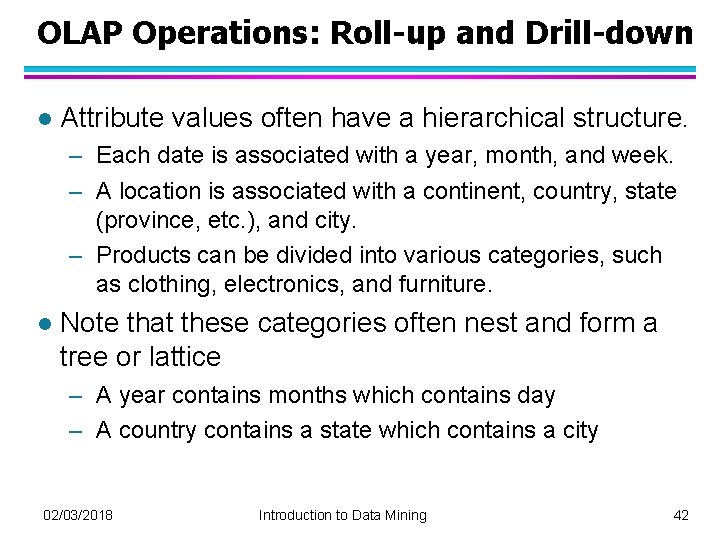 OLAP Operations: Roll-up and Drill-down

● Attribute values often have a hierarchical structure.

– Each date is associated with a year, month, and week.

– A location is associated with a continent, country, state (province, etc.), and city.

– Products can be divided into various categories, such as clothing, electronics, and furniture.

● Note that these categories often nest and form a tree or lattice

– A year contains months which contains day

– A country contains a state which contains a city

02/03/2018

Introduction to Data Mining

42